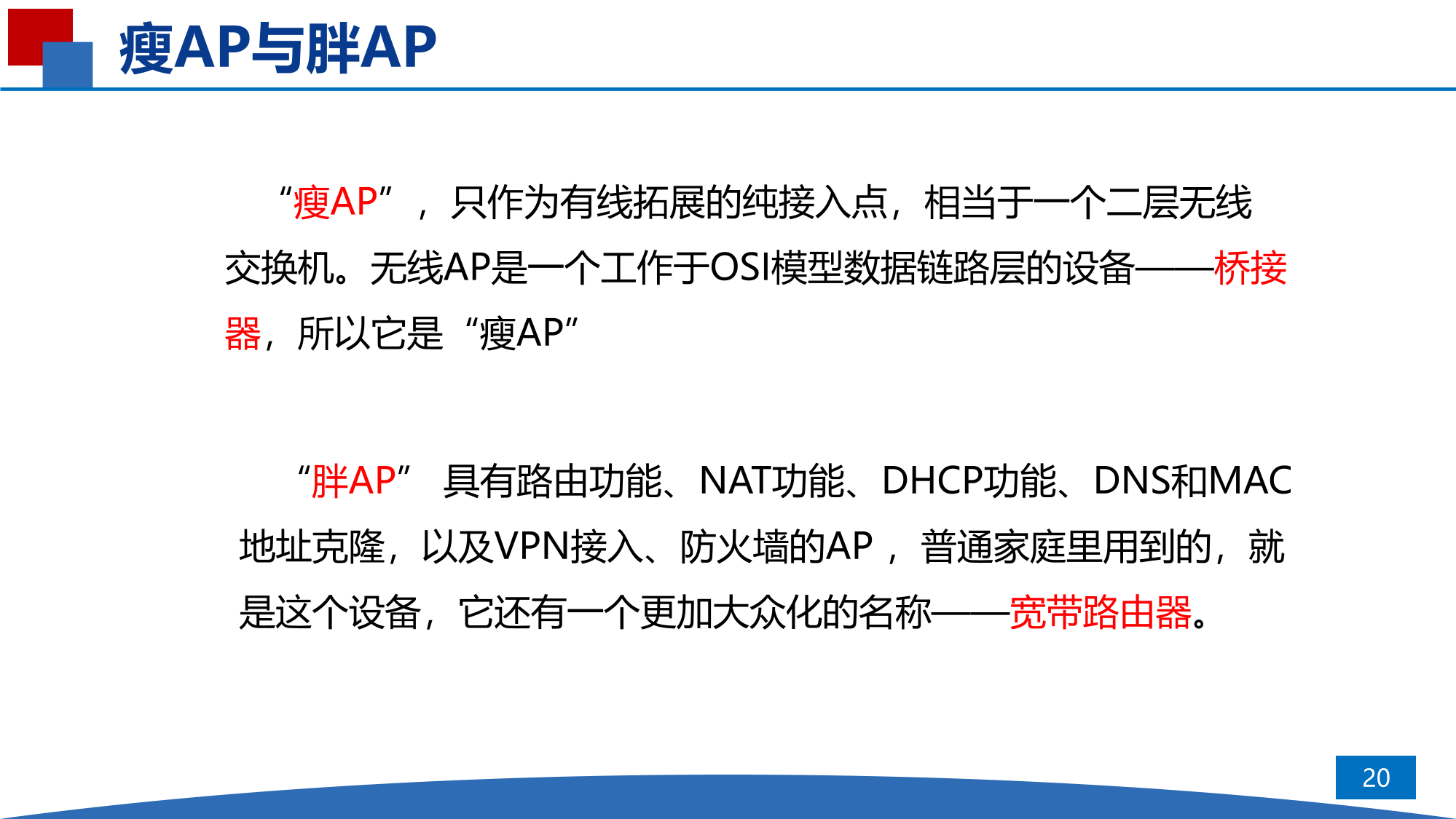 瘦AP与胖AP

“瘦AP”，只作为有线拓展的纯接入点，相当于一个二层无线交换机。无线AP是一个工作于OSI模型数据链路层的设备——桥接器，所以它是“瘦AP”

“胖AP” 具有路由功能、NAT功能、DHCP功能、DNS和MAC地址克隆，以及VPN接入、防火墙的AP，普通家庭里用到的，就是这个设备，它还有一个更加大众化的名称——宽带路由器。

20